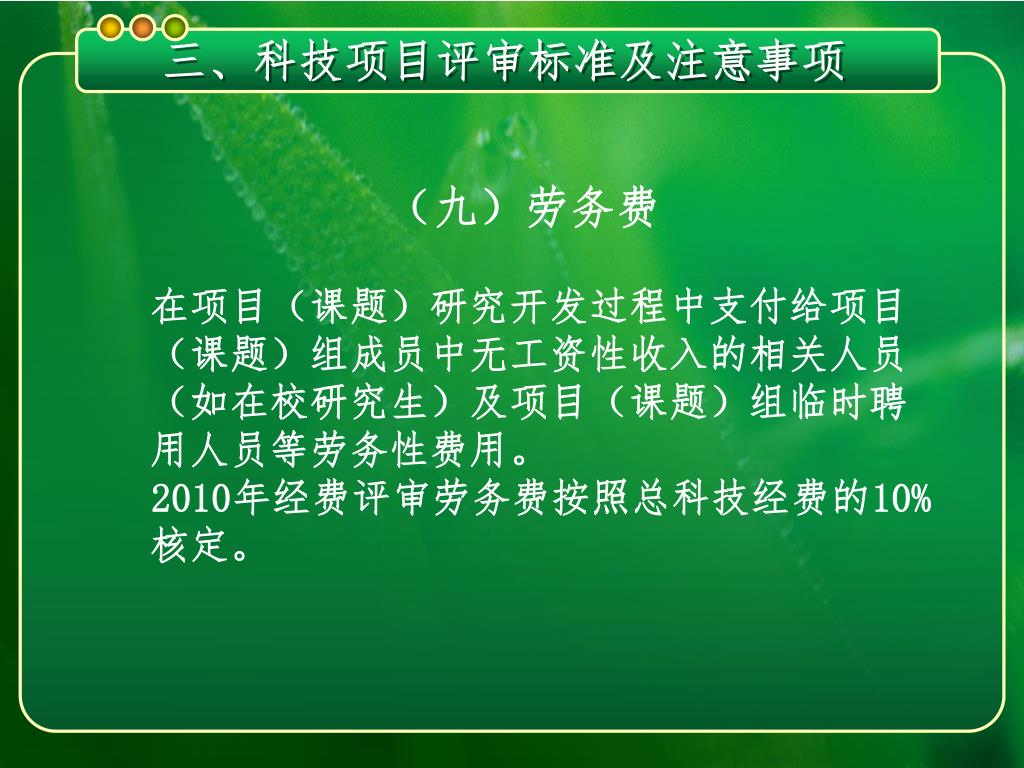 三、科技项目评审标准及注意事项

（九）劳务费

在项目（课题）研究开发过程中支付给项目（课题）组成员中无工资性收入的相关人员（如在校研究生）及项目（课题）组临时聘用人员等劳务性费用。
2010年经费评审劳务费按照总科技经费的10%核定。